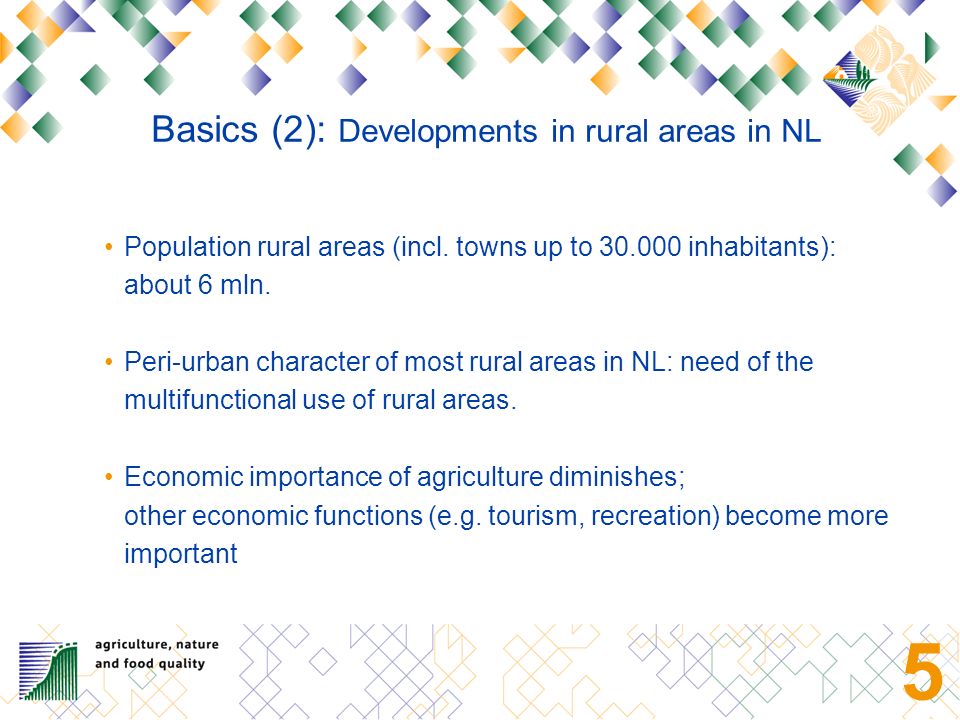 Basics (2): Developments in rural areas in NL

• Population rural areas (incl. towns up to 30.000 inhabitants): about 6 mln.

• Peri-urban character of most rural areas in NL: need of the multifunctional use of rural areas.

• Economic importance of agriculture diminishes; other economic functions (e.g. tourism, recreation) become more important

agriculture, nature and food quality

5